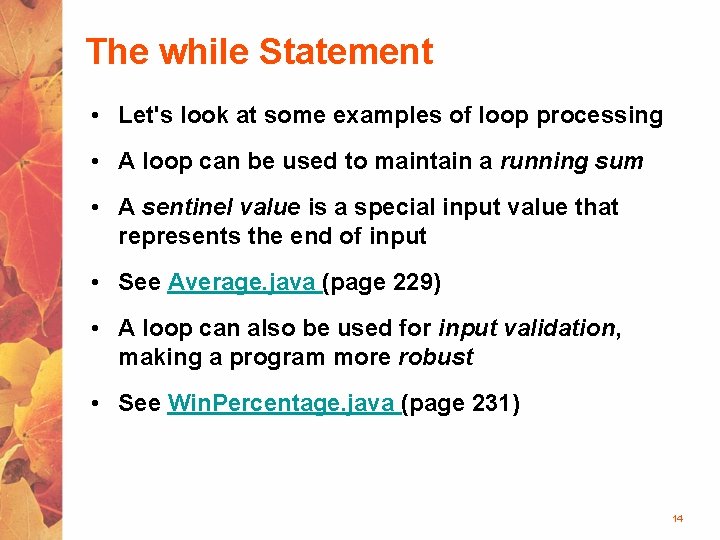 The while Statement

• Let's look at some examples of loop processing

• A loop can be used to maintain a running sum

• A sentinel value is a special input value that represents the end of input

• See Average.java (page 229)

• A loop can also be used for input validation, making a program more robust

• See WinPercentage.java (page 231)

14